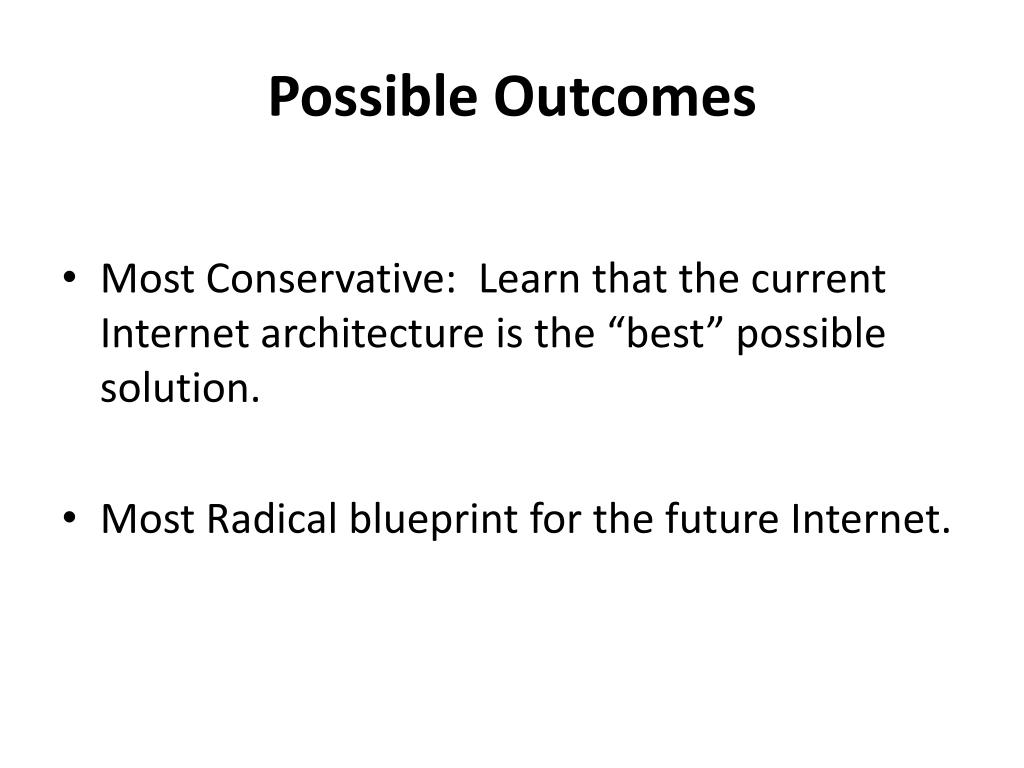 Possible Outcomes

• Most Conservative:  Learn that the current Internet architecture is the “best” possible solution.

• Most Radical blueprint for the future Internet.